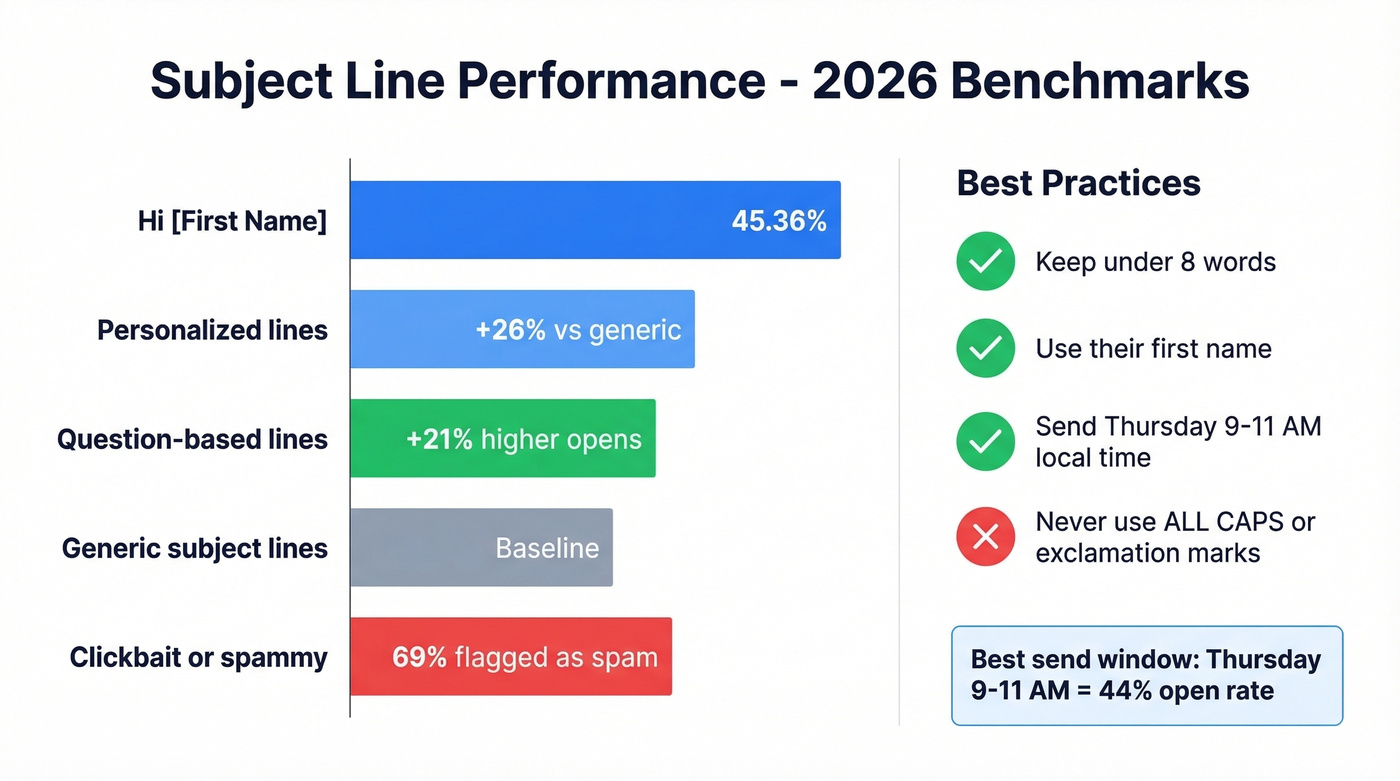 Subject Line Performance - 2026 Benchmarks

Hi [First Name] 45.36%

Personalized lines +26% vs generic

Question-based lines +21% higher opens

Generic subject lines Baseline

Clickbait or spammy 69% flagged as spam

Best Practices

Keep under 8 words

Use their first name

Send Thursday 9-11 AM local time

Never use ALL CAPS or exclamation marks

Best send window: Thursday 9-11 AM = 44% open rate